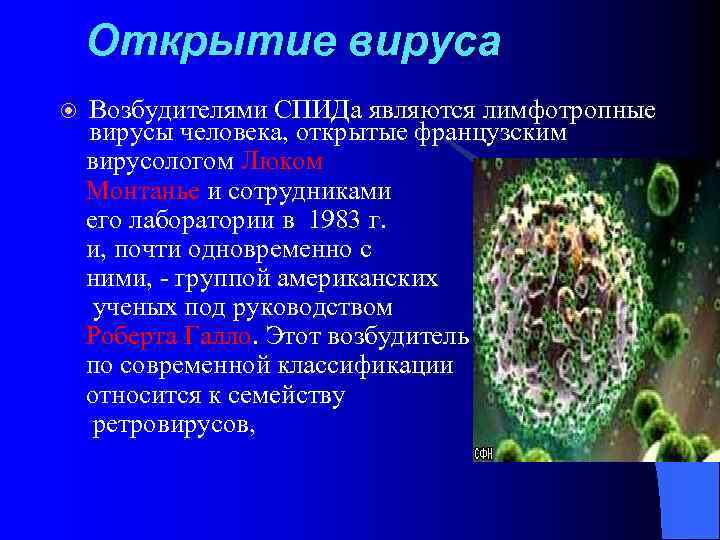 Открытие вируса

Возбудителями СПИДа являются лимфотропные вирусы человека, открытые французским вирусологом Люком Монтанье и сотрудниками его лаборатории в 1983 г. и, почти одновременно с ними, - группой американских ученых под руководством Роберта Галло. Этот возбудитель по современной классификации относится к семейству ретровирусов,

СФН